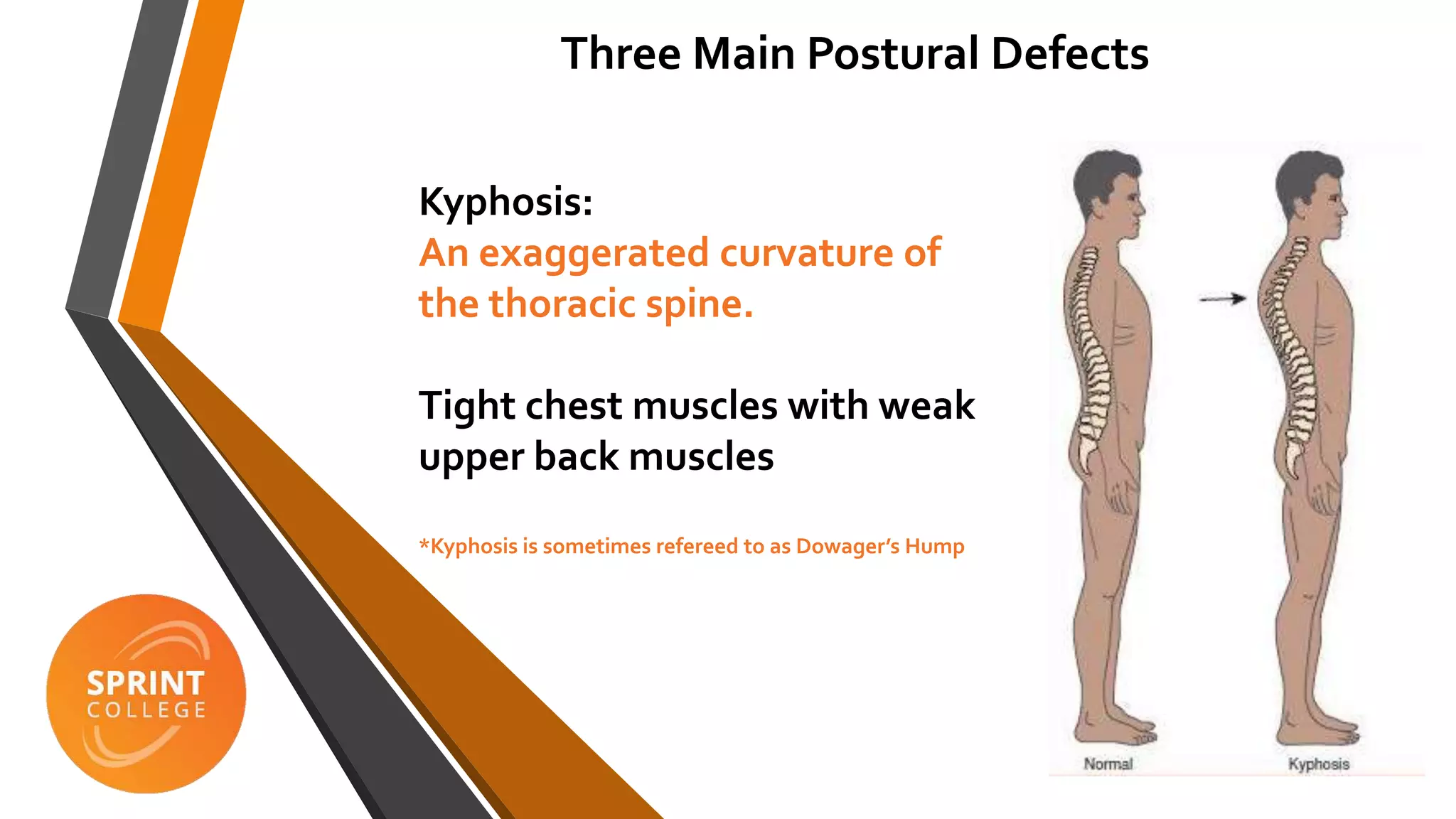 Three Main Postural Defects

Kyphosis:
An exaggerated curvature of the thoracic spine.

Tight chest muscles with weak upper back muscles

*Kyphosis is sometimes refereed to as Dowager's Hump

Normal

Kyphosis

SPRINT COLLEGE